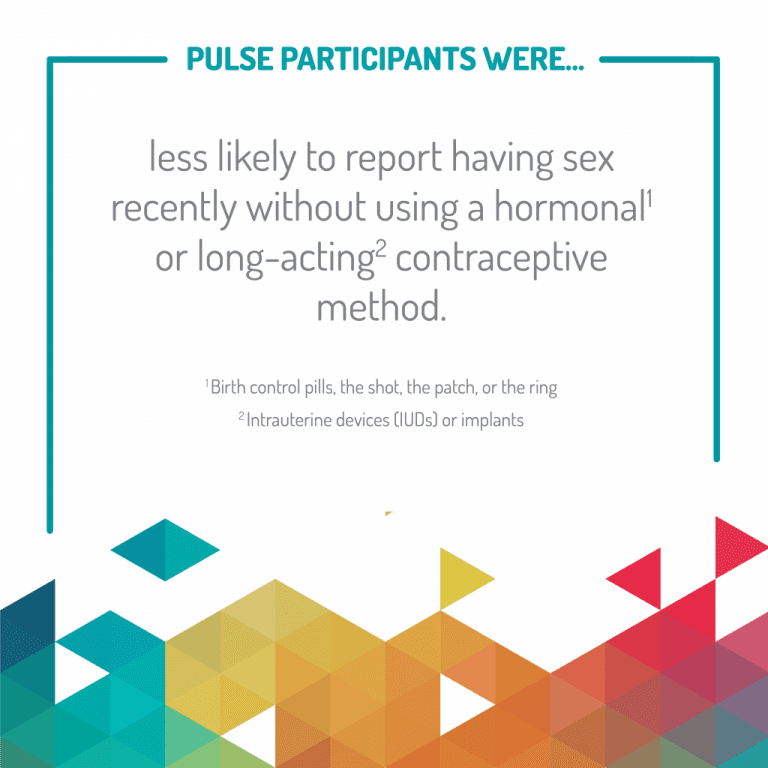 PULSE PARTICIPANTS WERE...

less likely to report having sex recently without using a hormonal$^1$ or long-acting$^2$ contraceptive method.

$^1$Birth control pills, the shot, the patch, or the ring
$^2$Intrauterine devices (IUDs) or implants